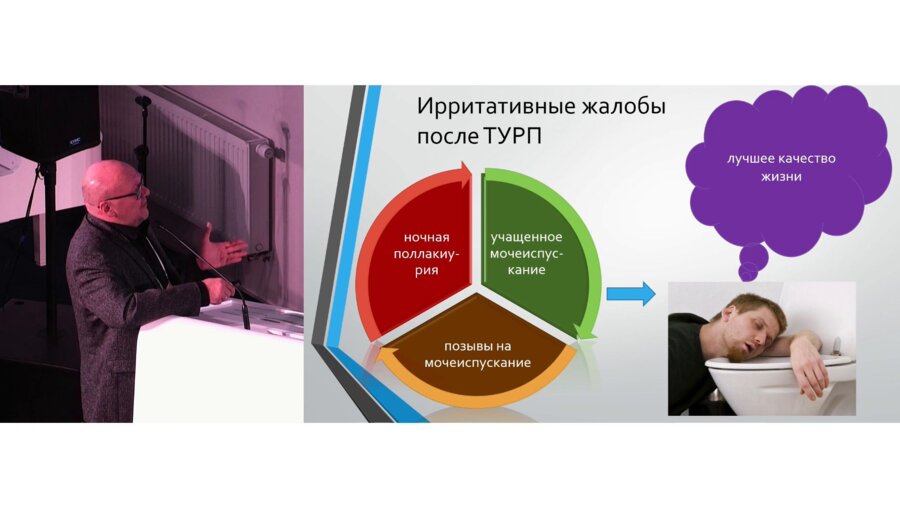 Ирритативные жалобы после ТУРП

ночная поллакиурия

учащенное мочеиспускание

позывы на мочеиспускание

лучшее качество жизни